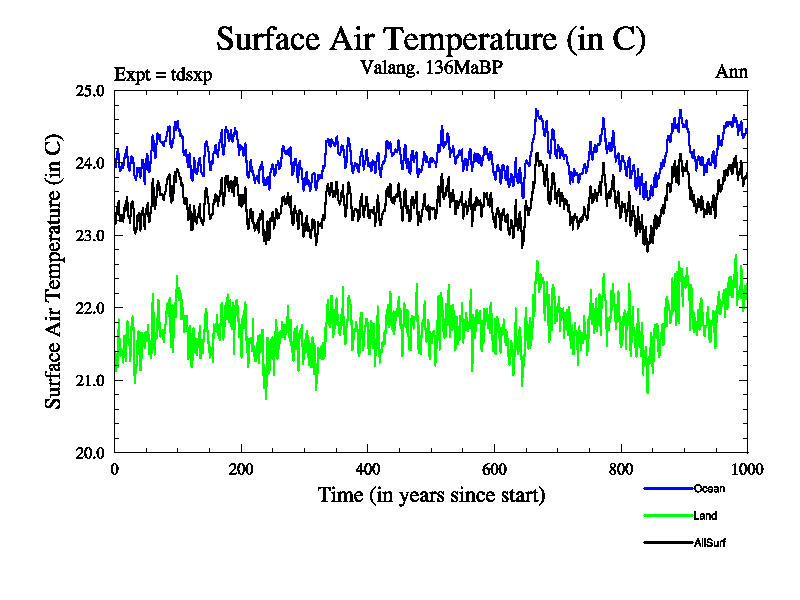 Surface Air Temperature (in C)

Expt = tdsxp

Valang. 136MaBP

Ann

Surface Air Temperature (in C)

25.0
24.0
23.0
22.0
21.0
20.0

0
200
400
600
800
1000

Time (in years since start)

Ocean
Land
AllSurf